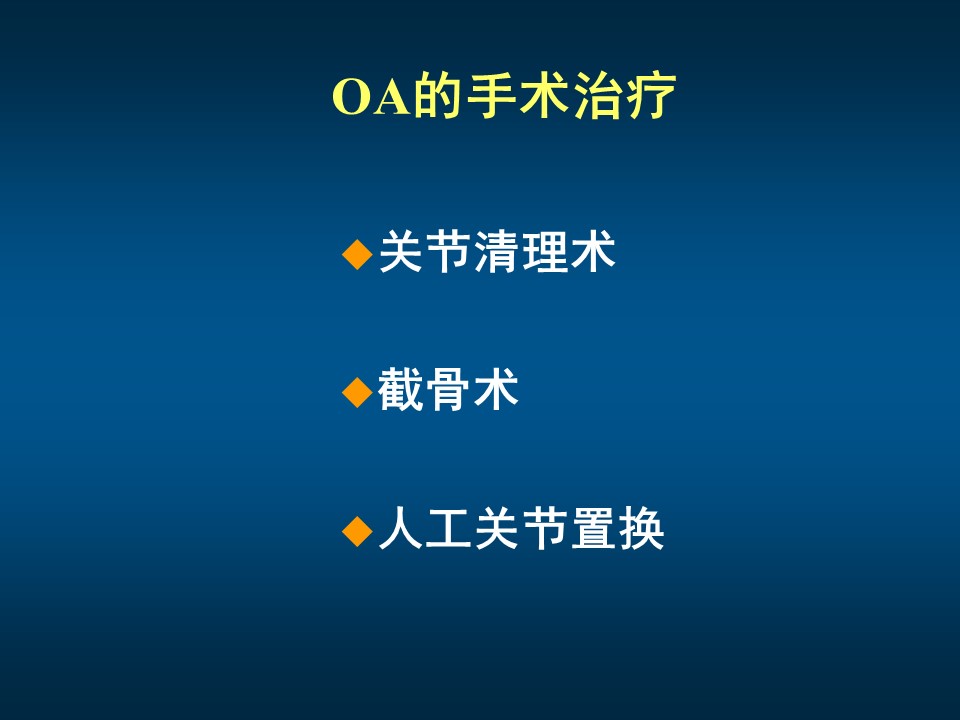 OA的手术治疗

◆关节清理术

◆截骨术

◆人工关节置换